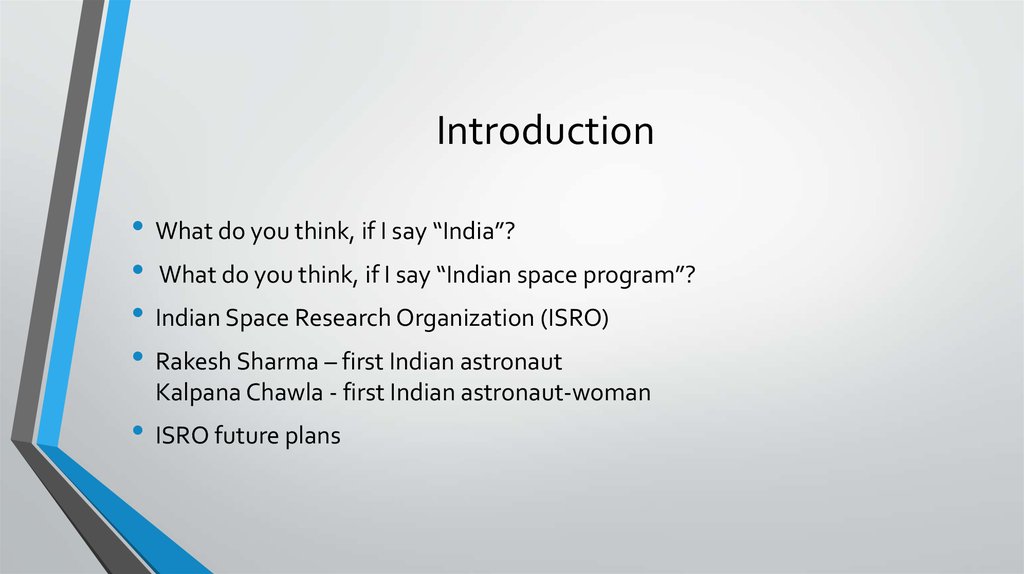 Introduction

• What do you think, if I say “India”?
• What do you think, if I say “Indian space program”?
• Indian Space Research Organization (ISRO)
• Rakesh Sharma – first Indian astronaut
Kalpana Chawla - first Indian astronaut-woman
• ISRO future plans